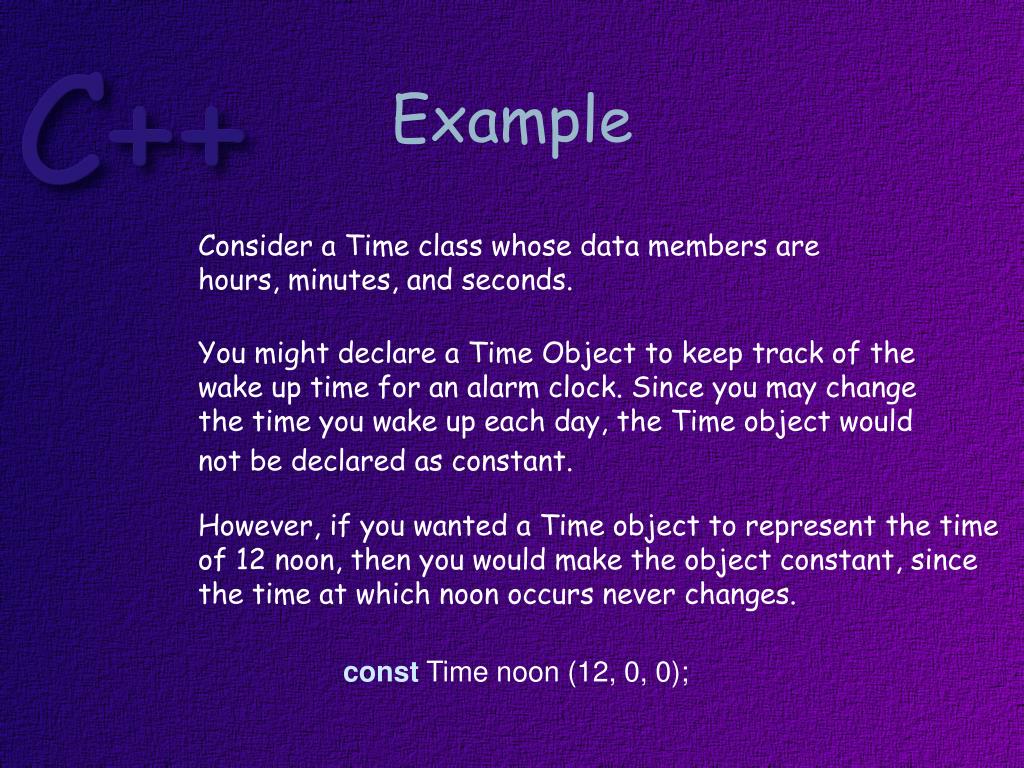 C++

Example

Consider a Time class whose data members are hours, minutes, and seconds.

You might declare a Time Object to keep track of the wake up time for an alarm clock. Since you may change the time you wake up each day, the Time object would not be declared as constant.

However, if you wanted a Time object to represent the time of 12 noon, then you would make the object constant, since the time at which noon occurs never changes.

const Time noon (12, 0, 0);